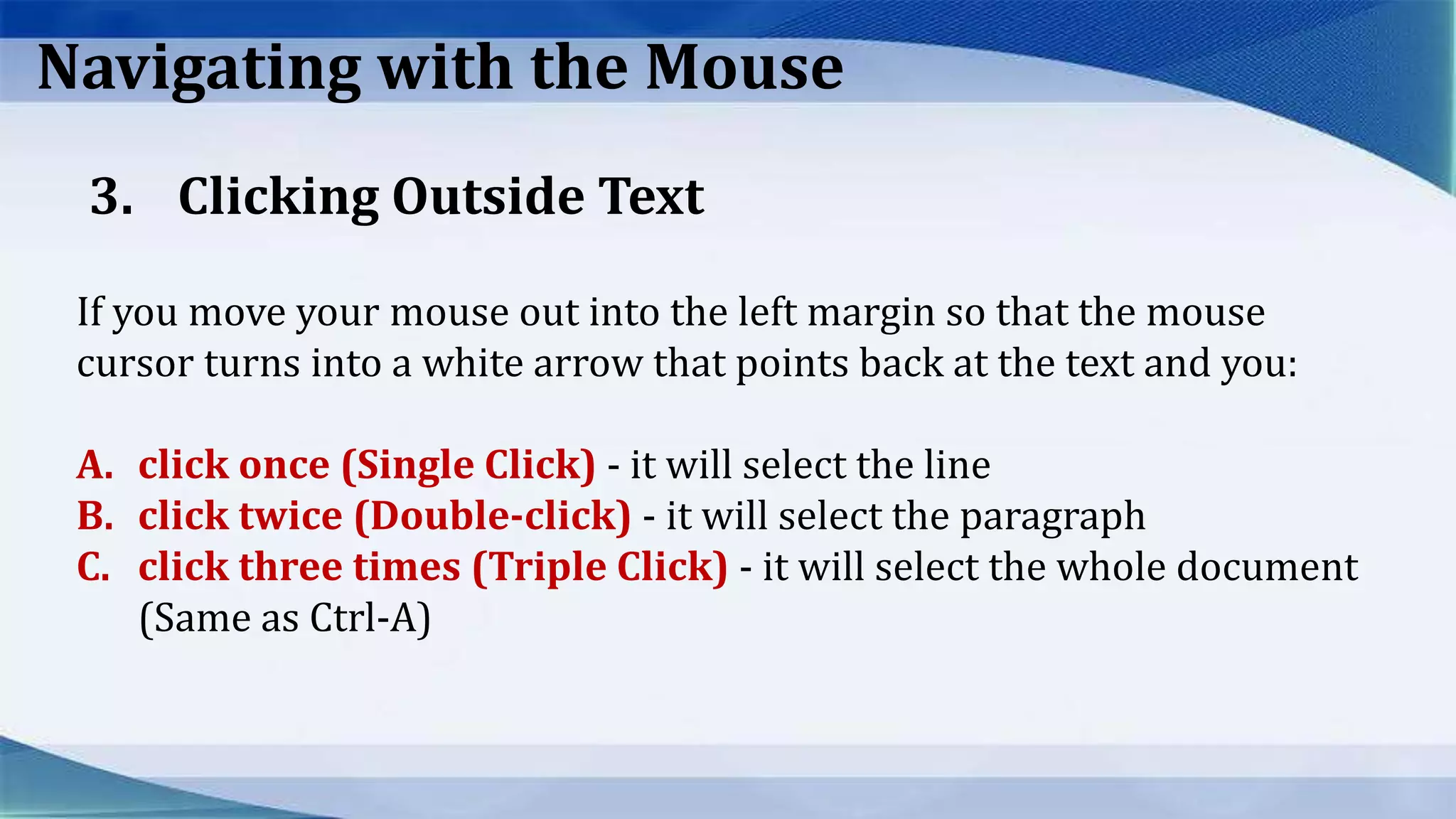 Navigating with the Mouse

3. Clicking Outside Text

If you move your mouse out into the left margin so that the mouse cursor turns into a white arrow that points back at the text and you:

A. click once (Single Click) - it will select the line
B. click twice (Double-click) - it will select the paragraph
C. click three times (Triple Click) - it will select the whole document (Same as Ctrl-A)